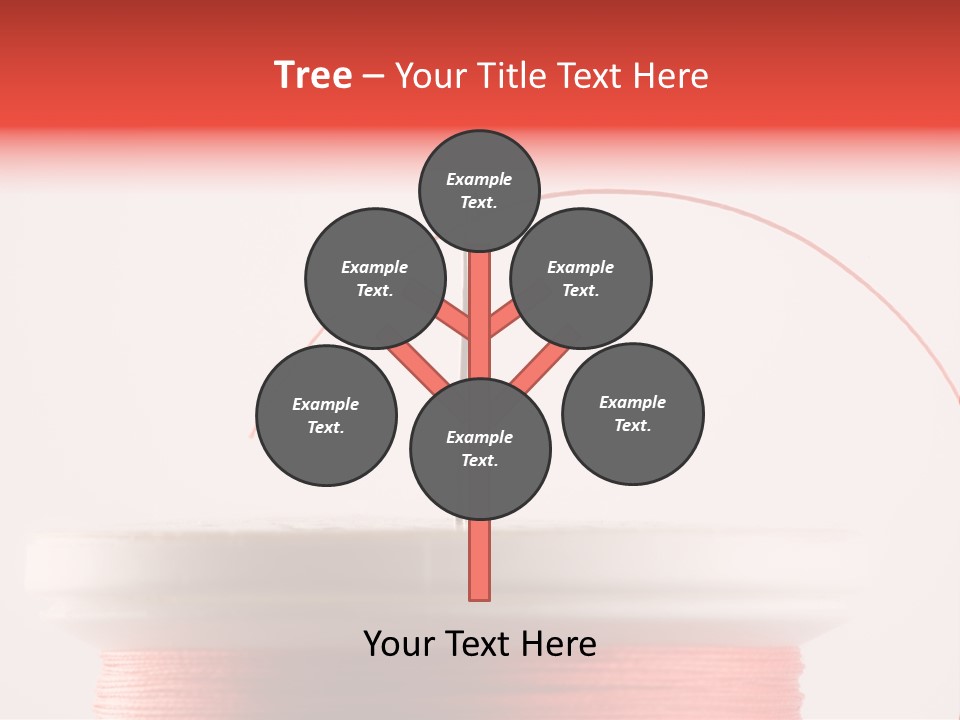 Tree – Your Title Text Here

Example Text.

Example Text.

Example Text.

Example Text.

Example Text.

Example Text.

Your Text Here